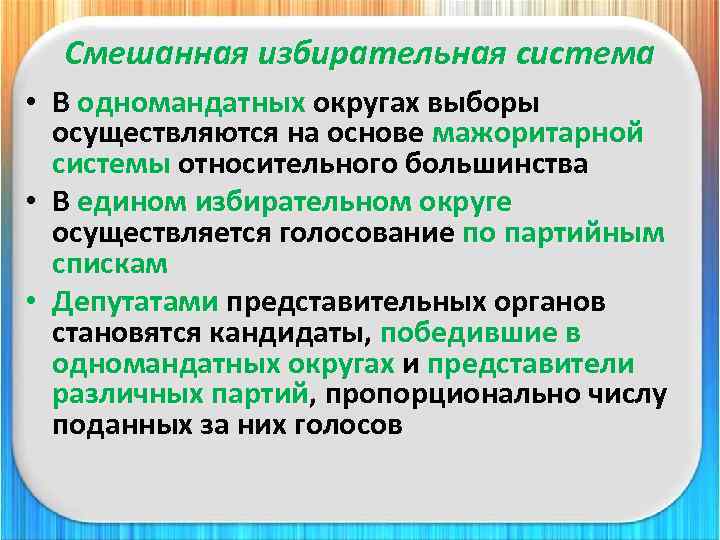 Смешанная избирательная система

• В одномандатных округах выборы осуществляются на основе мажоритарной системы относительного большинства

• В едином избирательном округе осуществляется голосование по партийным спискам

• Депутатами представительных органов становятся кандидаты, победившие в одномандатных округах и представители различных партий, пропорционально числу поданных за них голосов